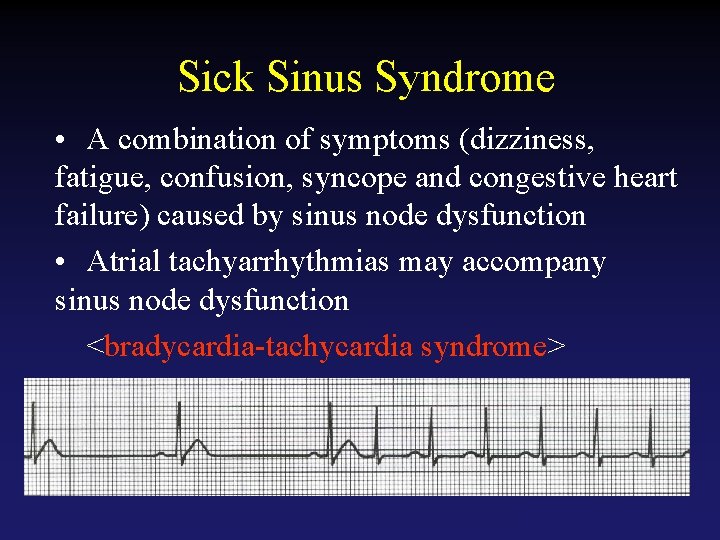 Sick Sinus Syndrome

• A combination of symptoms (dizziness, fatigue, confusion, syncope and congestive heart failure) caused by sinus node dysfunction

• Atrial tachyarrhythmias may accompany sinus node dysfunction

<bradycardia-tachycardia syndrome>